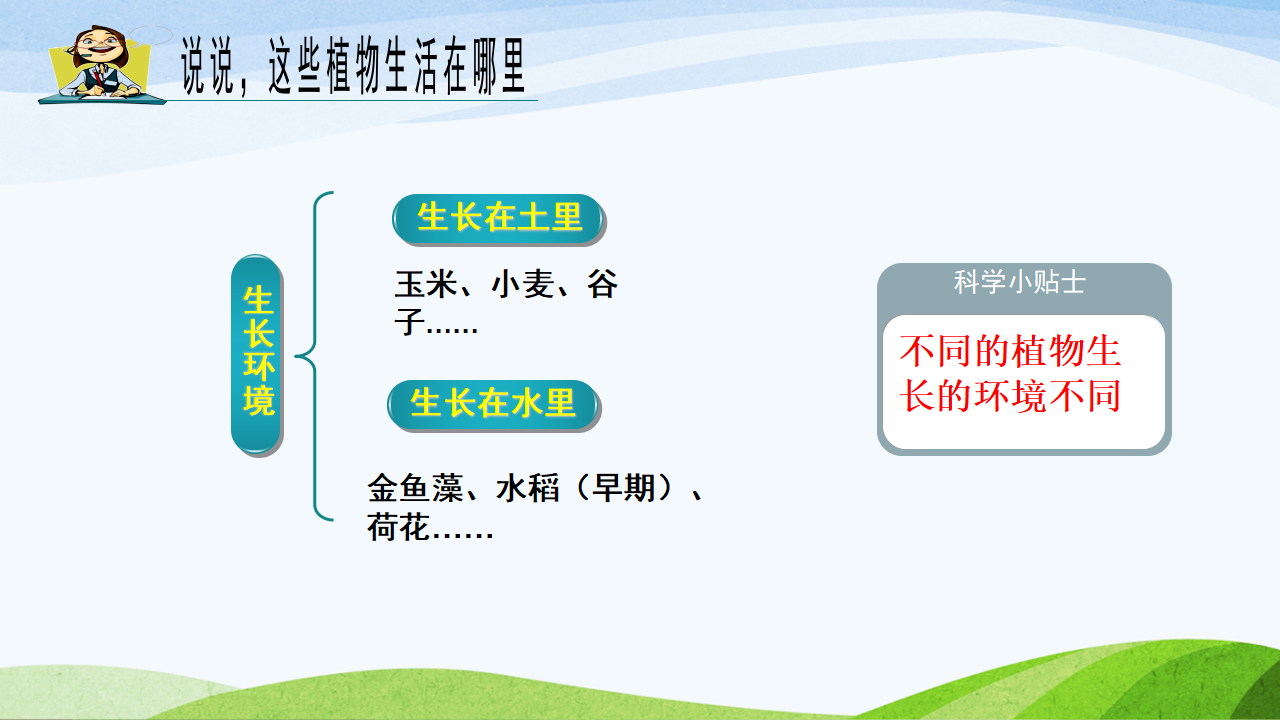 说说，这些植物生活在哪里

生长环境

生长在土里

玉米、小麦、谷子......

生长在水里

金鱼藻、水稻（早期）、荷花……

科学小贴士

不同的植物生长的环境不同